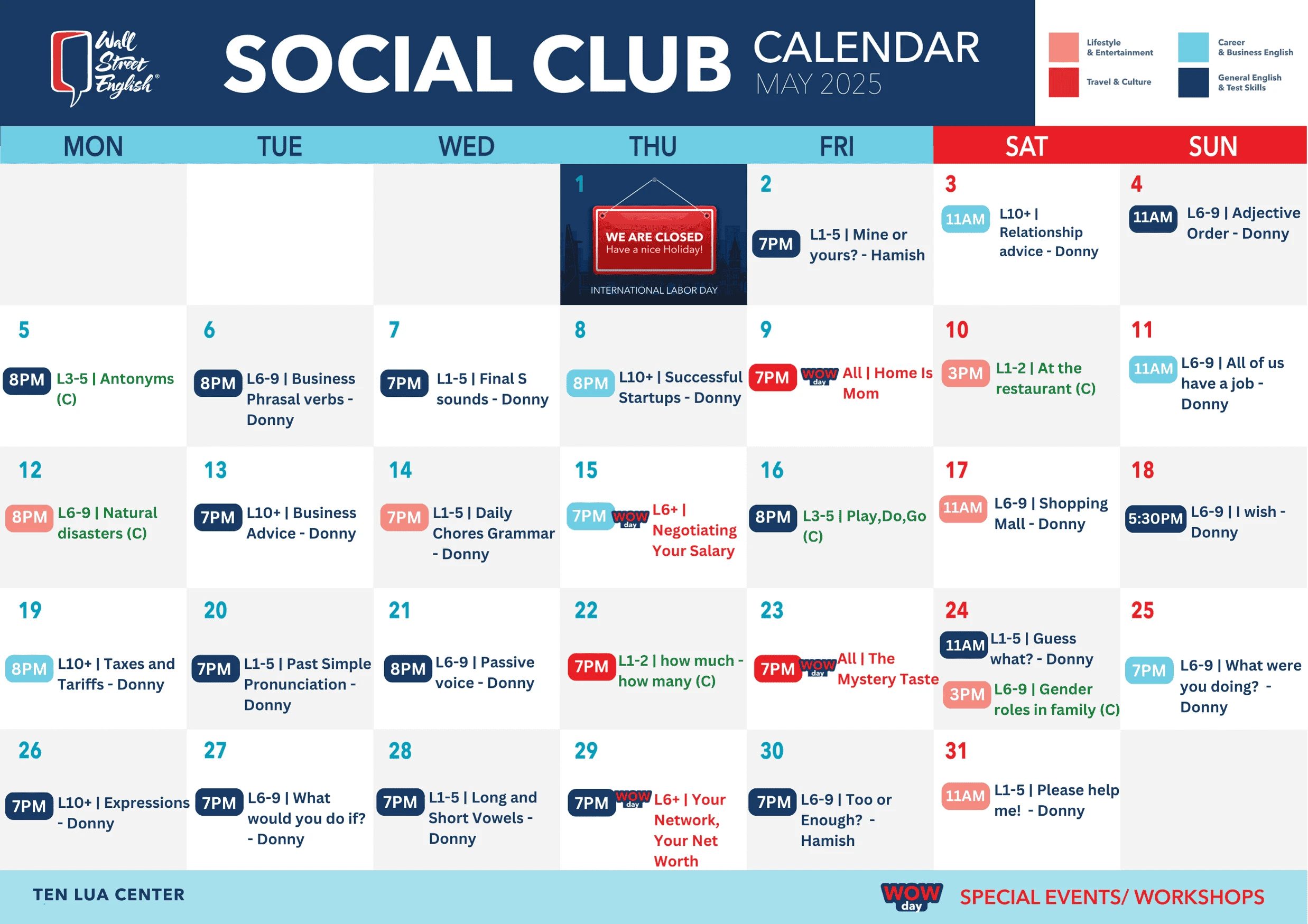 Wall Street English®

SOCIAL CLUB CALENDAR MAY 2025

Lifestyle & Entertainment
Career & Business English
Travel & Culture
General English & Test Skills

| MON | TUE | WED | THU | FRI | SAT | SUN |
|---|---|---|---|---|---|---|
| | | | 1 WE ARE CLOSED Have a nice Holiday! INTERNATIONAL LABOR DAY | 2 7PM L1-5 \| Mine or yours? - Hamish | 3 11AM L10+ \| Relationship advice - Donny | 4 11AM L6-9 \| Adjective Order - Donny |
| 5 8PM L3-5 \| Antonyms (C) | 6 8PM L6-9 \| Business Phrasal verbs - Donny | 7 7PM L1-5 \| Final S sounds - Donny | 8 8PM L10+ \| Successful Startups - Donny | 9 7PM WOW day All \| Home Is Mom | 10 3PM L1-2 \| At the restaurant (C) | 11 11AM L6-9 \| All of us have a job - Donny |
| 12 8PM L6-9 \| Natural disasters (C) | 13 7PM L10+ \| Business Advice - Donny | 14 7PM L1-5 \| Daily Chores Grammar - Donny | 15 7PM WOW day L6+ \| Negotiating Your Salary | 16 8PM L3-5 \| Play,Do,Go (C) | 17 11AM L6-9 \| Shopping Mall - Donny | 18 5:30PM L6-9 \| I wish - Donny |
| 19 8PM L10+ \| Taxes and Tariffs - Donny | 20 7PM L1-5 \| Past Simple Pronunciation - Donny | 21 8PM L6-9 \| Passive voice - Donny | 22 7PM L1-2 \| how much - how many (C) | 23 7PM WOW day All \| The Mystery Taste | 24 11AM L1-5 \| Guess what? - Donny 3PM L6-9 \| Gender roles in family (C) | 25 7PM L6-9 \| What were you doing? - Donny |
| 26 7PM L10+ \| Expressions - Donny | 27 7PM L6-9 \| What would you do if? - Donny | 28 7PM L1-5 \| Long and Short Vowels - Donny | 29 7PM WOW day L6+ \| Your Network, Your Net Worth | 30 7PM L6-9 \| Too or Enough? - Hamish | 31 11AM L1-5 \| Please help me! - Donny | |

TEN LUA CENTER

WOW day SPECIAL EVENTS/ WORKSHOPS